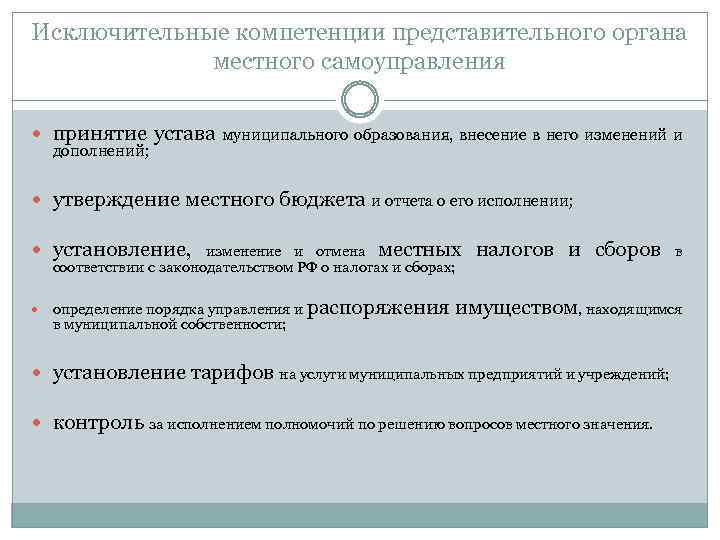 Исключительные компетенции представительного органа местного самоуправления

- принятие устава муниципального образования, внесение в него изменений и дополнений;
- утверждение местного бюджета и отчета о его исполнении;
- установление, изменение и отмена местных налогов и сборов в соответствии с законодательством РФ о налогах и сборах;
- определение порядка управления и распоряжения имуществом, находящимся в муниципальной собственности;
- установление тарифов на услуги муниципальных предприятий и учреждений;
- контроль за исполнением полномочий по решению вопросов местного значения.